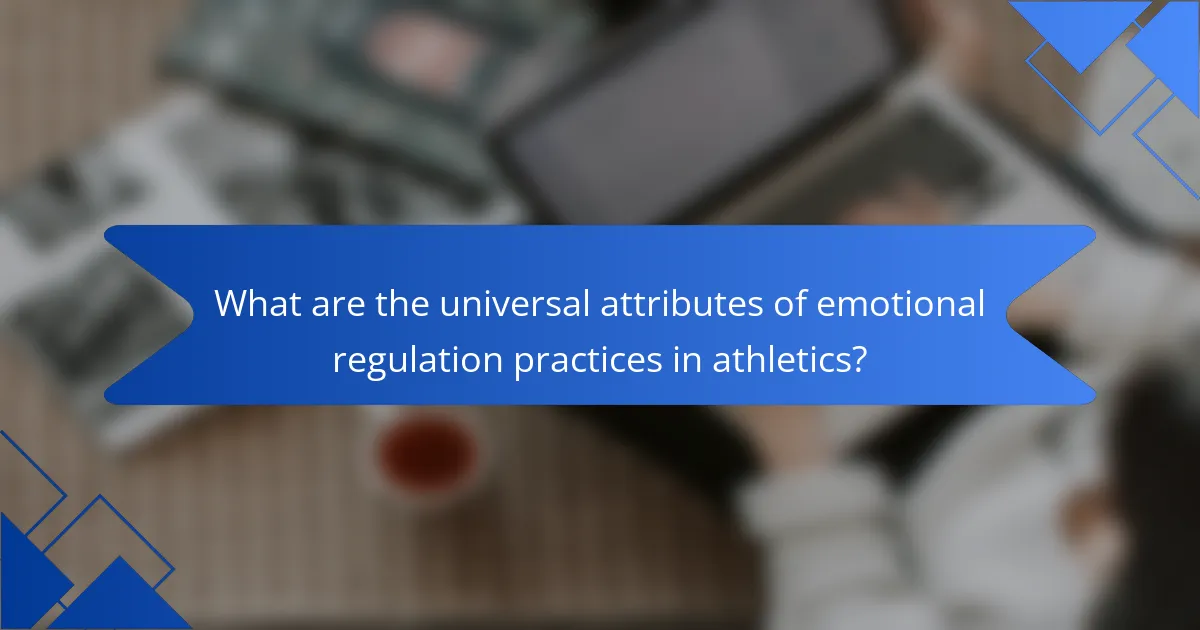 What are the universal attributes of emotional regulation practices in athletics?